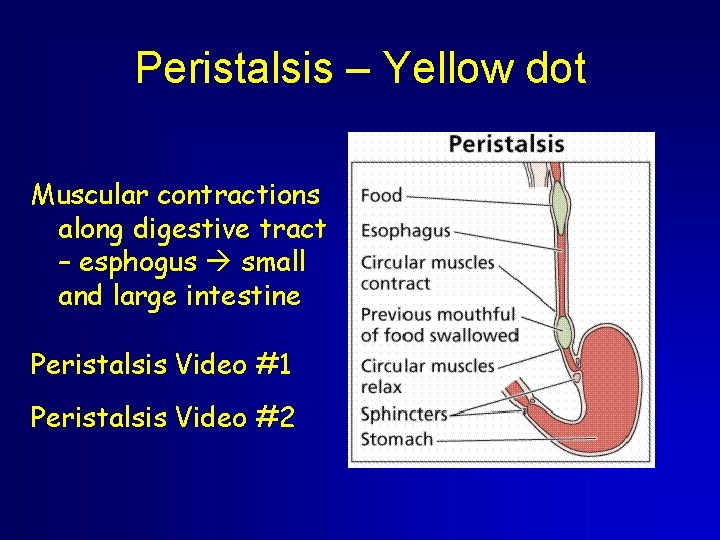 Peristalsis – Yellow dot

Muscular contractions along digestive tract – esphogus → small and large intestine

Peristalsis Video #1

Peristalsis Video #2

Peristalsis

Food

Esophagus

Circular muscles contract

Previous mouthful of food swallowed

Circular muscles relax

Sphincters

Stomach